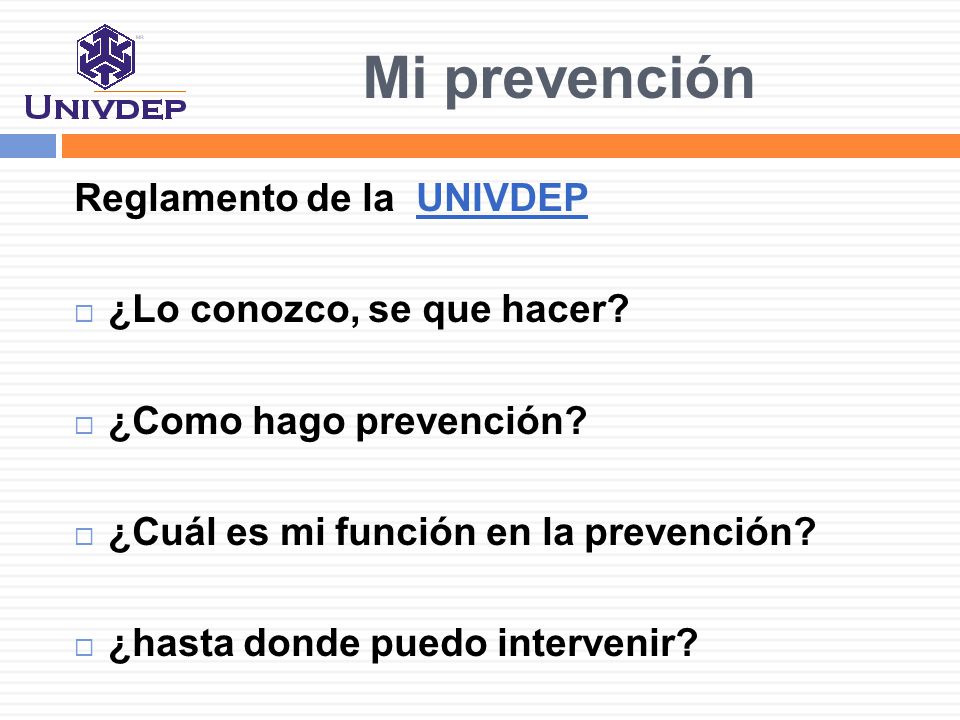 UNIVDEP

Mi prevención

Reglamento de la UNIVDEP

¿Lo conozco, se que hacer?

¿Como hago prevención?

¿Cuál es mi función en la prevención?

¿hasta donde puedo intervenir?